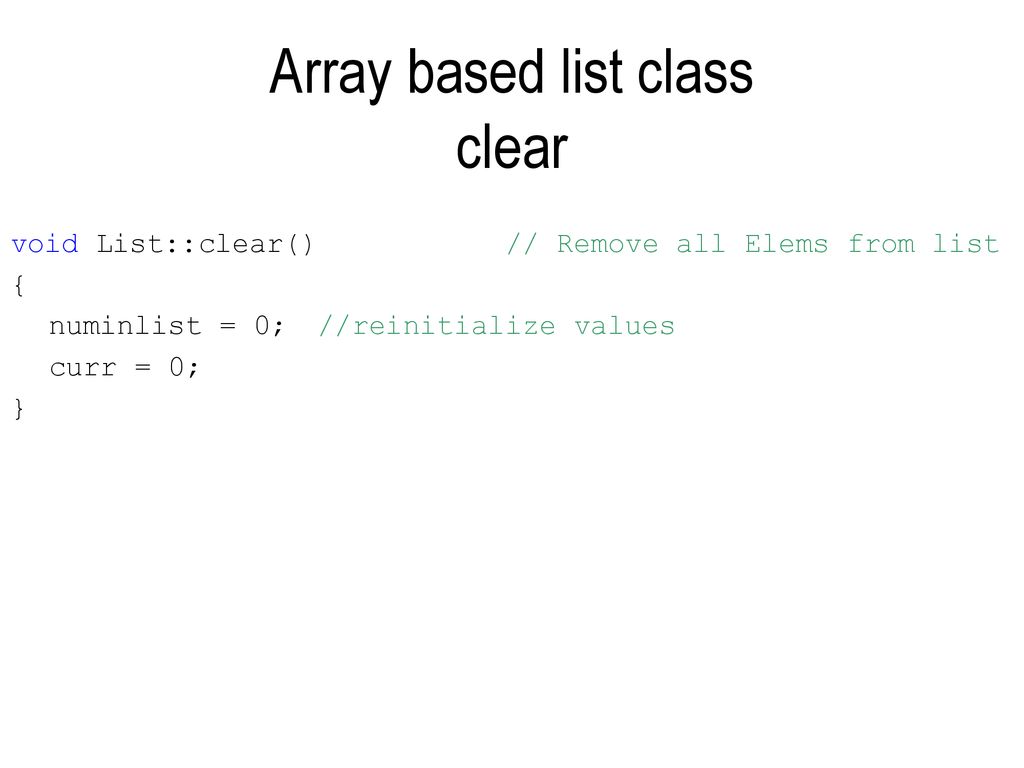 Array based list class
clear

void List::clear()            // Remove all Elems from list
{
  numinlist = 0;  //reinitialize values
  curr = 0;
}